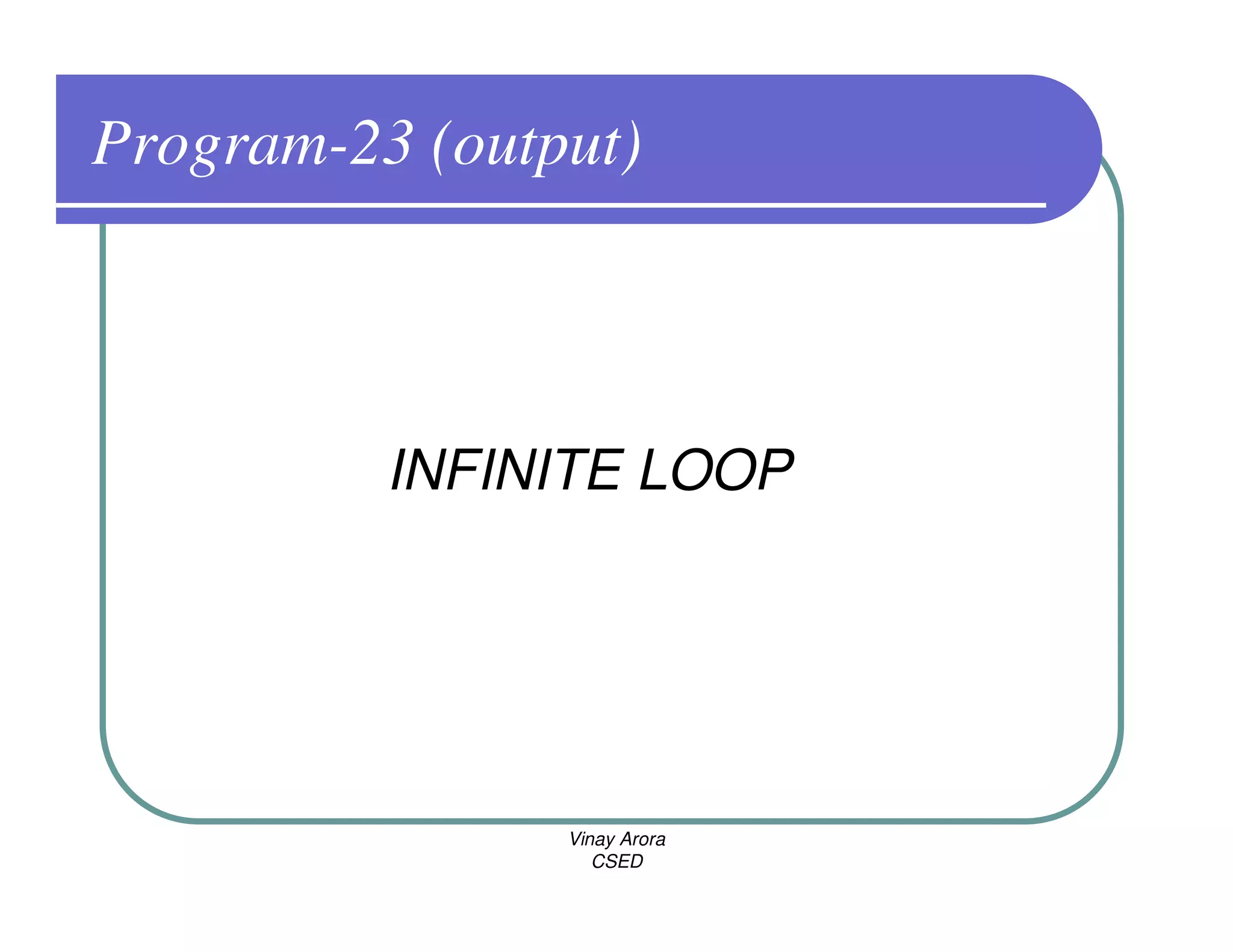 Program-23 (output)

INFINITE LOOP

Vinay Arora
CSED